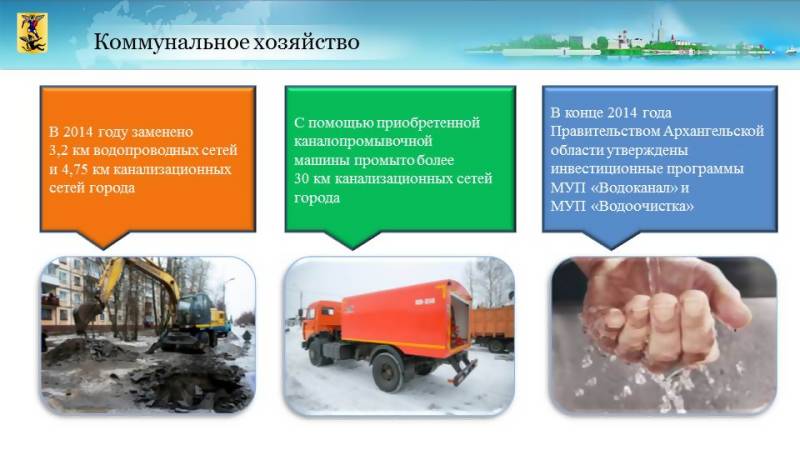 Коммунальное хозяйство

В 2014 году заменено 3,2 км водопроводных сетей и 4,75 км канализационных сетей города

С помощью приобретенной каналопромывочной машины промыто более 30 км канализационных сетей города

В конце 2014 года Правительством Архангельской области утверждены инвестиционные программы МУП «Водоканал» и МУП «Водоочистка»